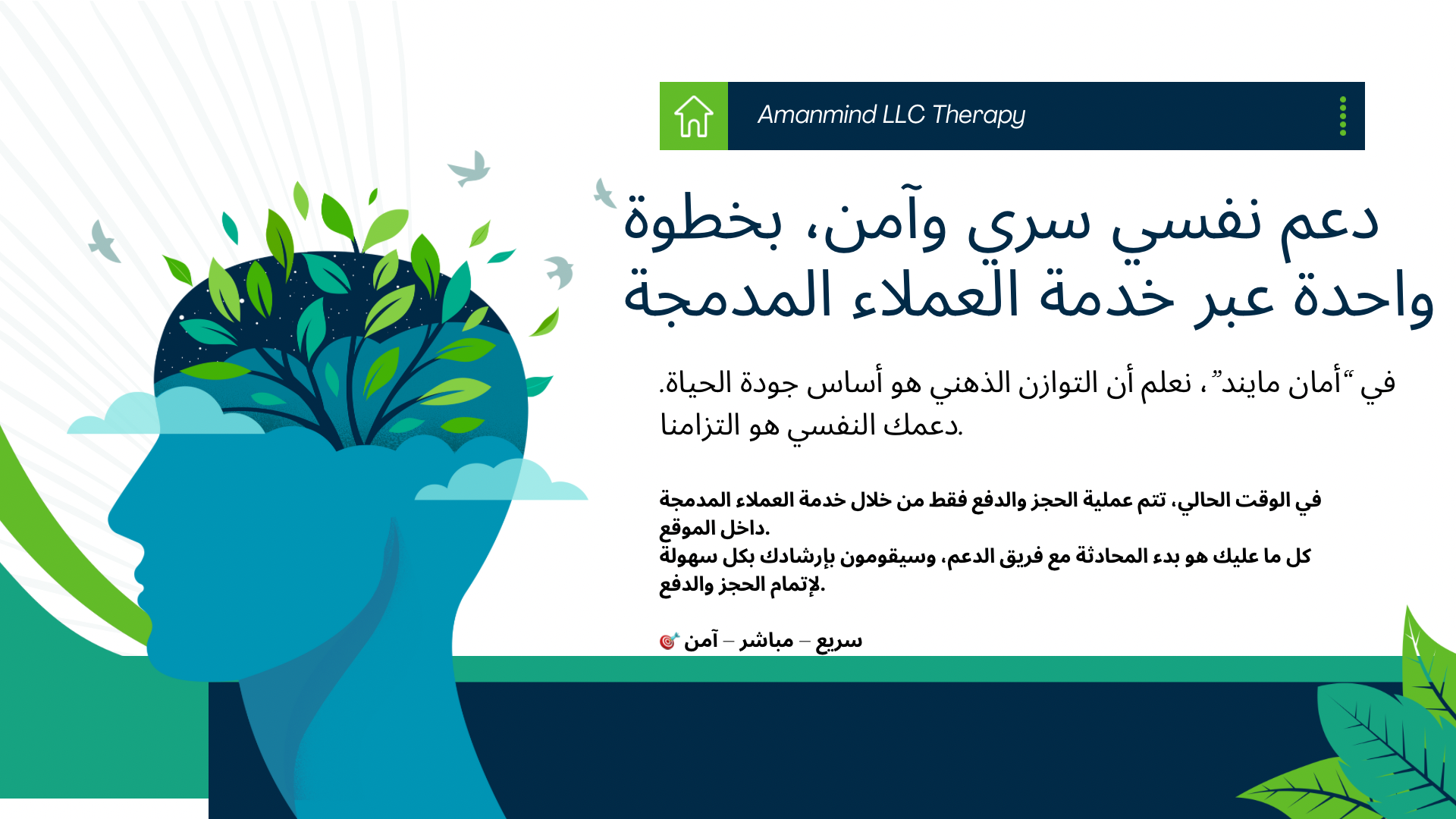 Amanmind LLC Therapy

دعم نفسي سري وآمن، بخطوة واحدة عبر خدمة العملاء المدمجة

في "أمان مايند"، نعلم أن التوازن الذهني هو أساس جودة الحياة. دعمك النفسي هو التزامنا.

في الوقت الحالي، تتم عملية الحجز والدفع فقط من خلال خدمة العملاء المدمجة داخل الموقع.
كل ما عليك هو بدء المحادثة مع فريق الدعم، وسيقومون بإرشادك بكل سهولة لإتمام الحجز والدفع.

🎯 سريع – مباشر – آمن